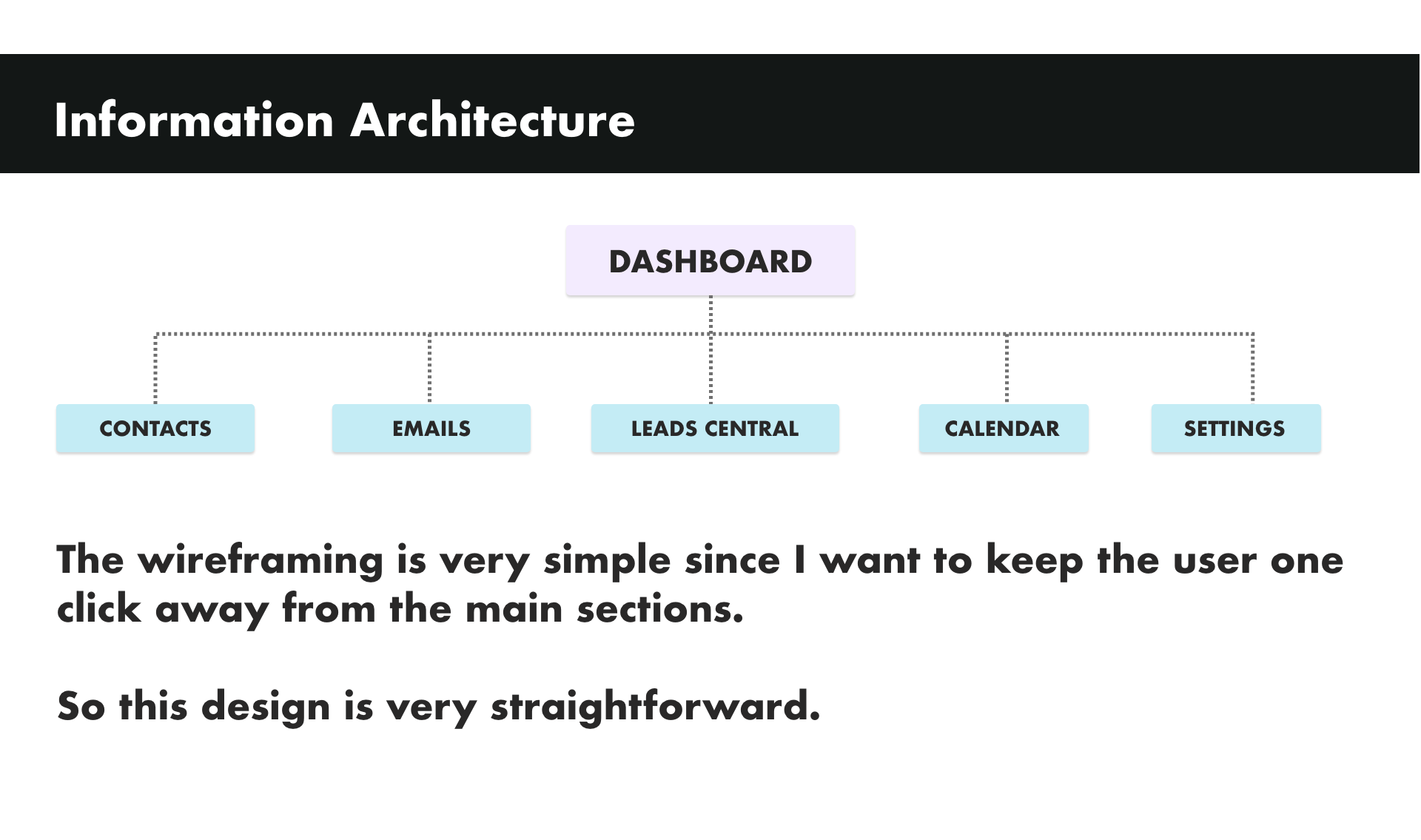 Information Architecture

DASHBOARD

CONTACTS

EMAILS

LEADS CENTRAL

CALENDAR

SETTINGS

The wireframing is very simple since I want to keep the user one click away from the main sections.

So this design is very straightforward.